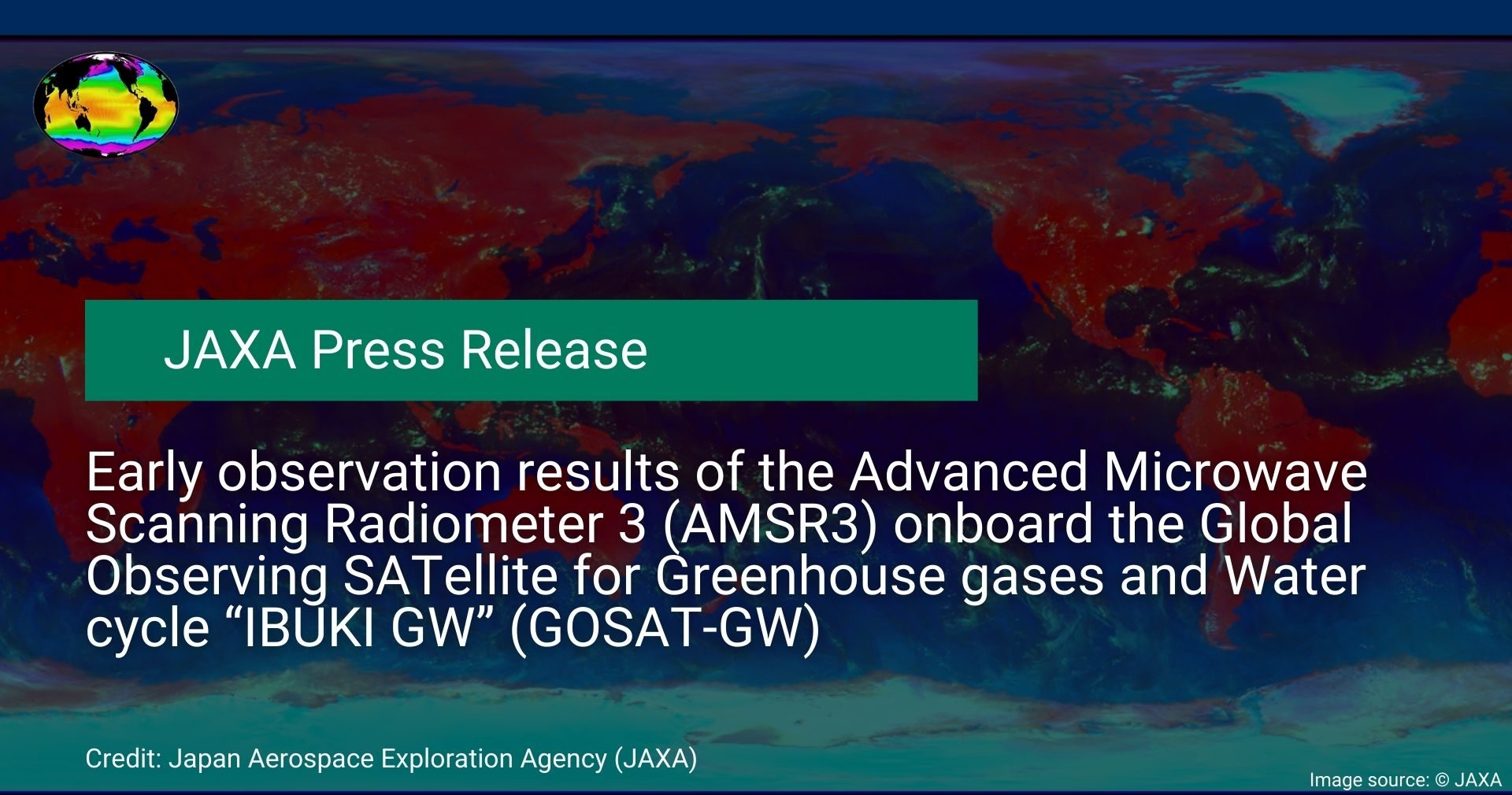 JAXA Press Release

Early observation results of the Advanced Microwave Scanning Radiometer 3 (AMSR3) onboard the Global Observing SATellite for Greenhouse gases and Water cycle “IBUKI GW” (GOSAT-GW)

Credit: Japan Aerospace Exploration Agency (JAXA)

Image source: © JAXA